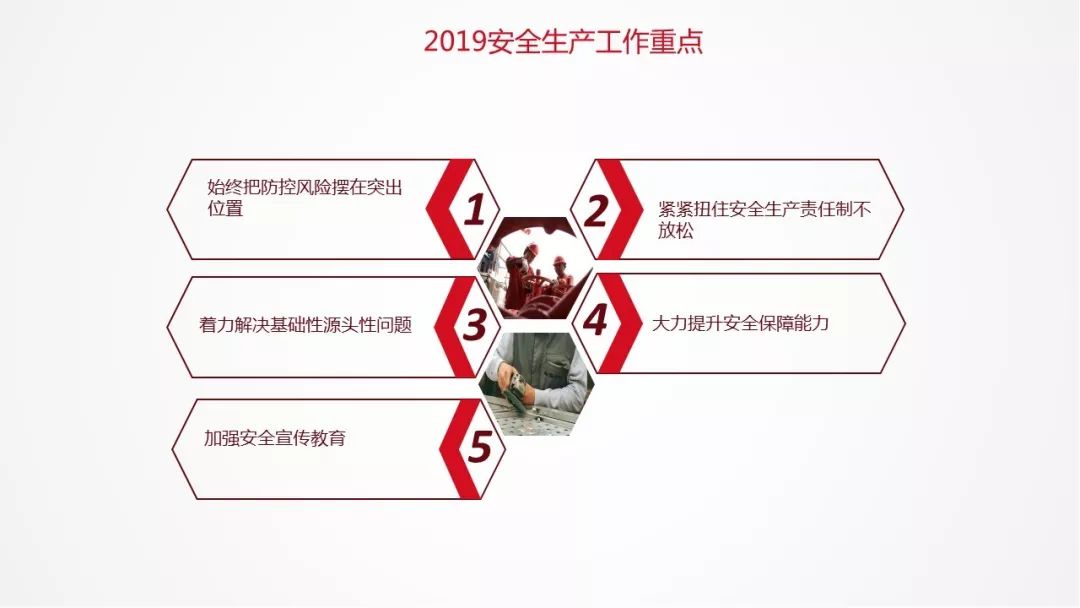 2019安全生产工作重点

始终把防控风险摆在突出位置

1

2

紧紧扭住安全生产责任制不放松

着力解决基础性源头性问题

3

4

大力提升安全保障能力

加强安全宣传教育

5